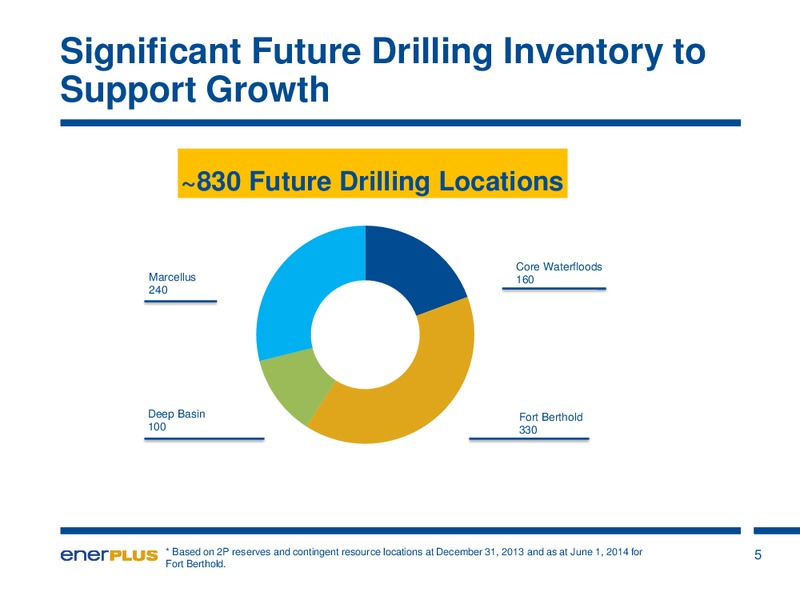 Significant Future Drilling Inventory to Support Growth

~830 Future Drilling Locations

Marcellus
240

Core Waterfloods
160

Deep Basin
100

Fort Berthold
330

enerPLUS

* Based on 2P reserves and contingent resource locations at December 31, 2013 and as at June 1, 2014 for Fort Berthold.

5